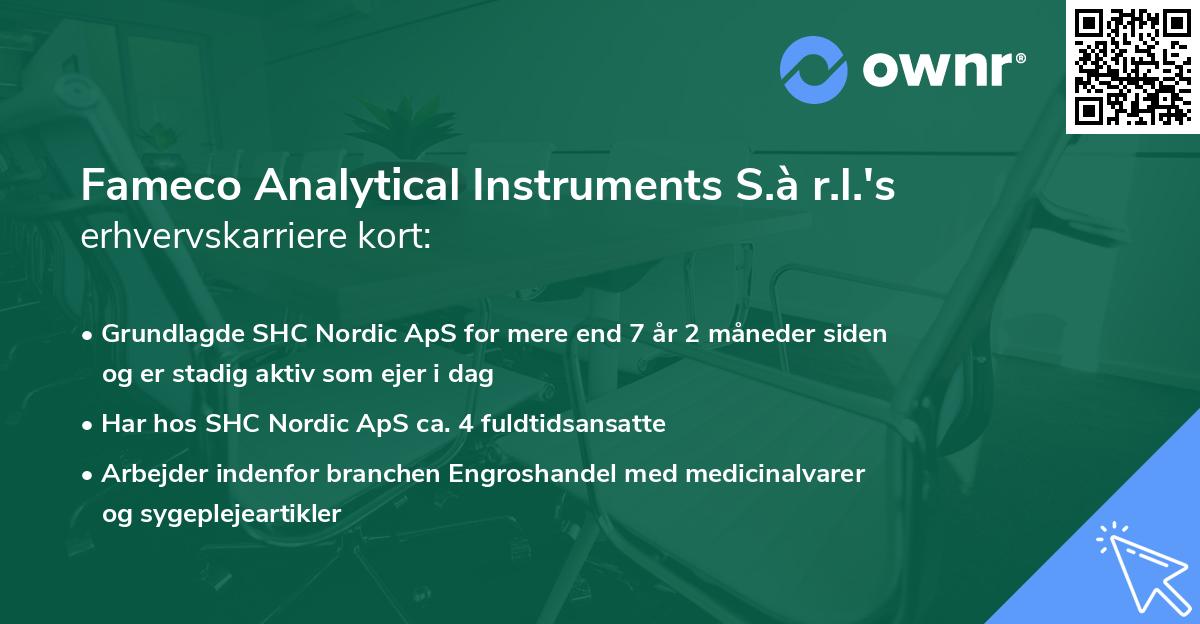 ownr®

Fameco Analytical Instruments S.à r.l.'s
erhvervskarriere kort:

• Grundlagde SHC Nordic ApS for mere end 7 år 2 måneder siden og er stadig aktiv som ejer i dag
• Har hos SHC Nordic ApS ca. 4 fuldtidsansatte
• Arbejder indenfor branchen Engroshandel med medicinalvarer og sygeplejeartikler